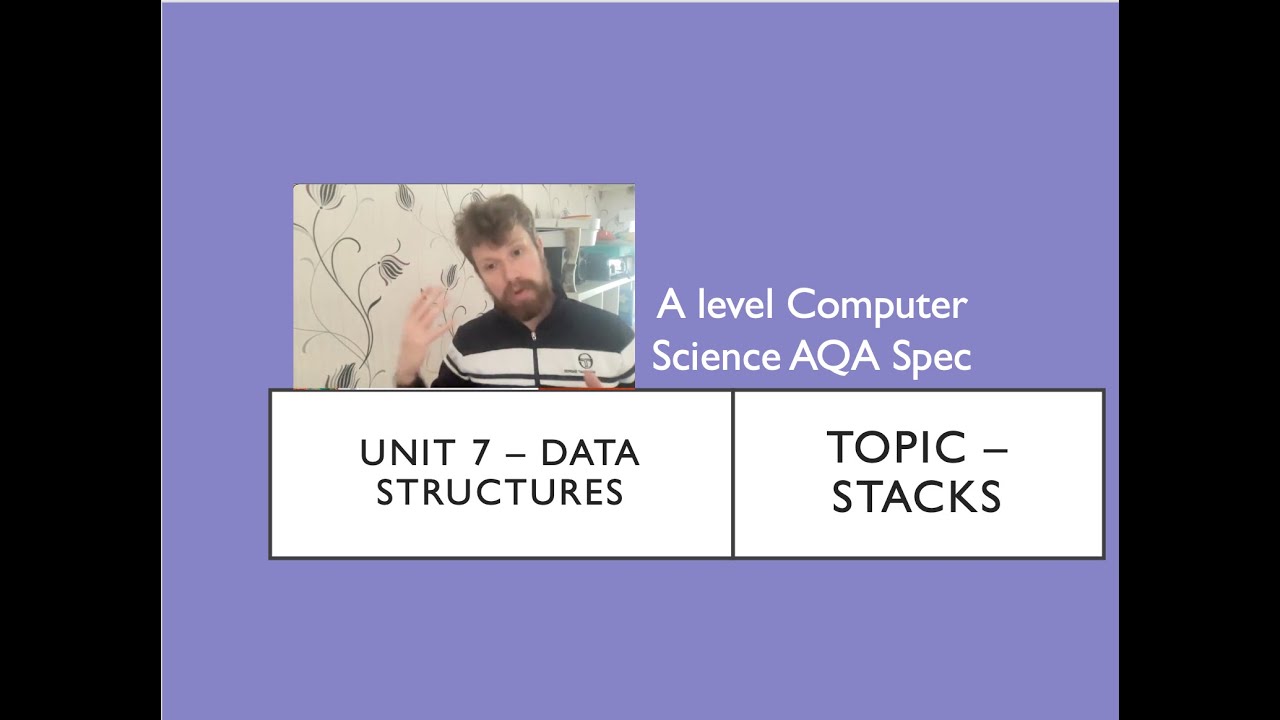 A level Computer Science AQA Spec

UNIT 7 – DATA STRUCTURES

TOPIC – STACKS